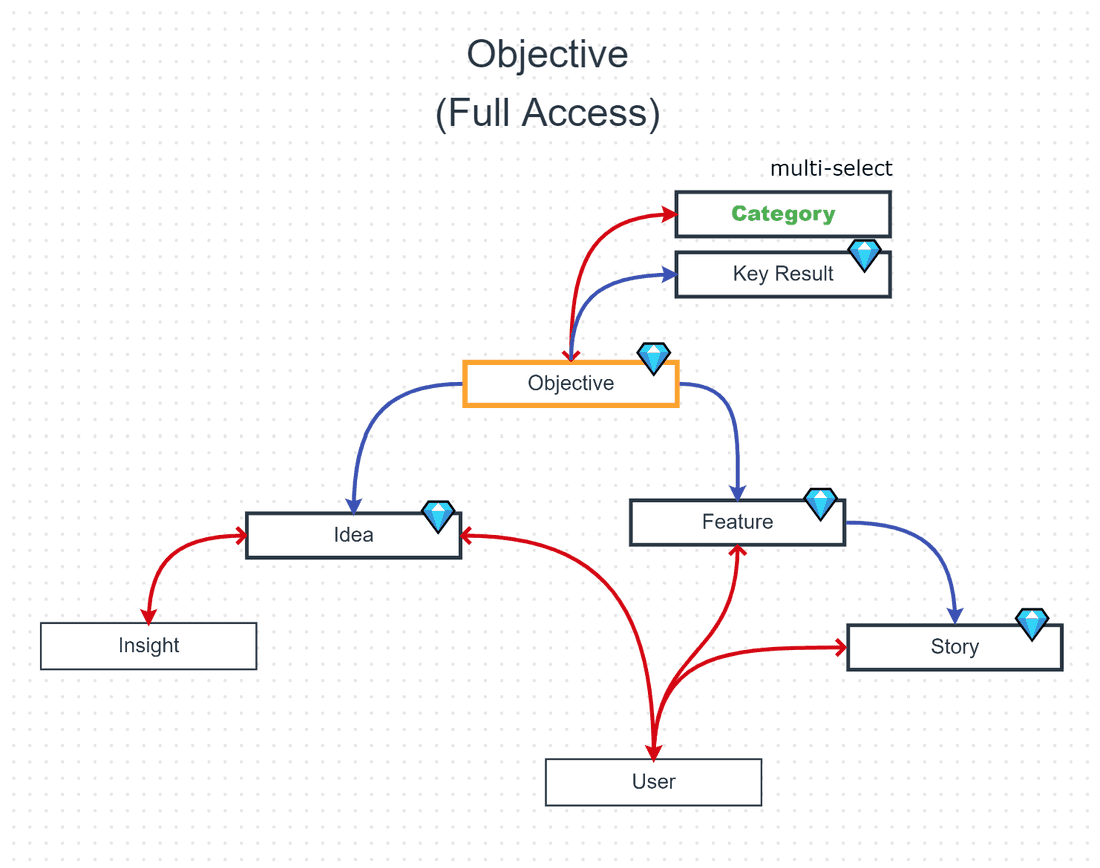 Objective
(Full Access)

multi-select

Category

Key Result

Objective

Idea

Feature

Insight

Story

User